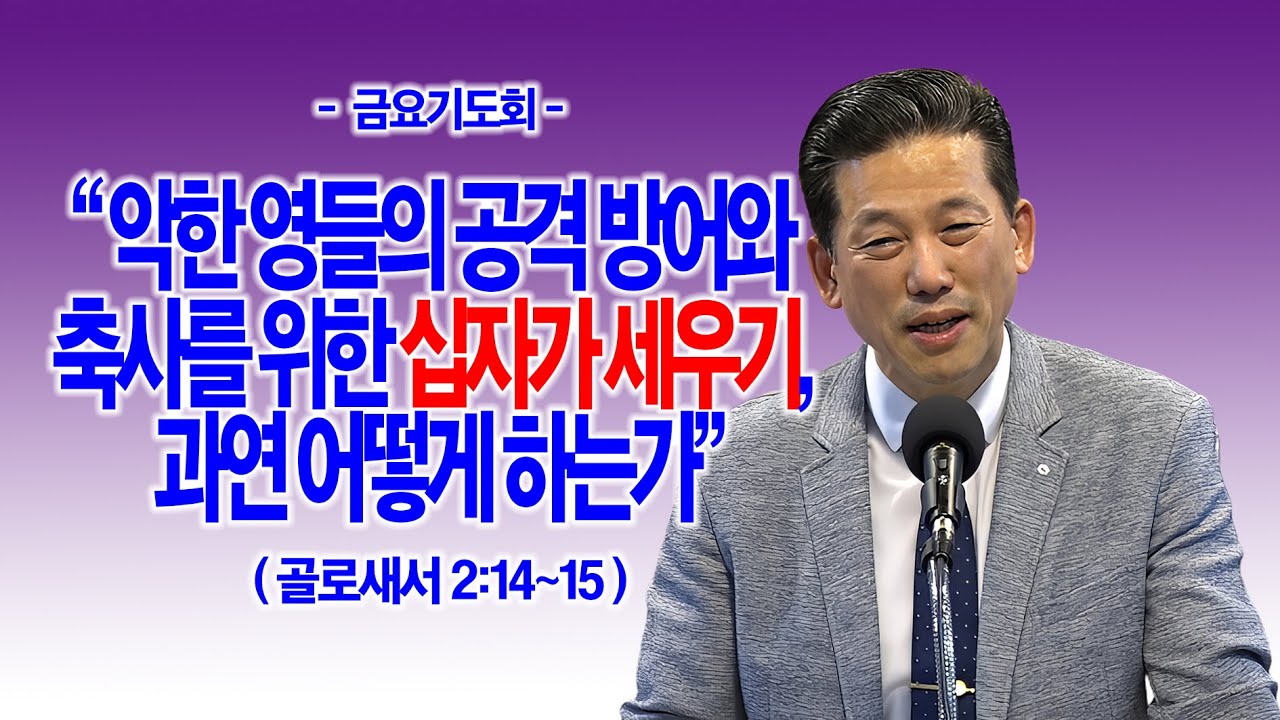 - 금요기도회 -

“악한 영들의 공격 방어와 축사를 위한 십자가 세우기, 과연 어떻게 하는가”

( 골로새서 2:14~15 )